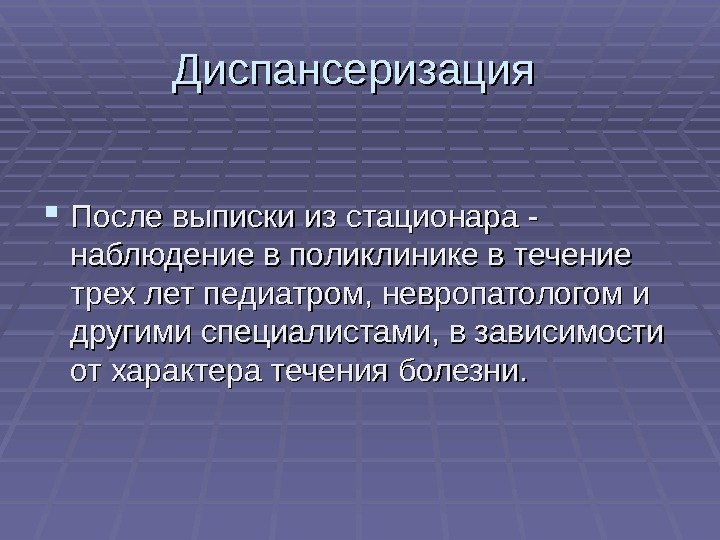 Диспансеризация

После выписки из стационара - наблюдение в поликлинике в течение трех лет педиатром, невропатологом и другими специалистами, в зависимости от характера течения болезни.